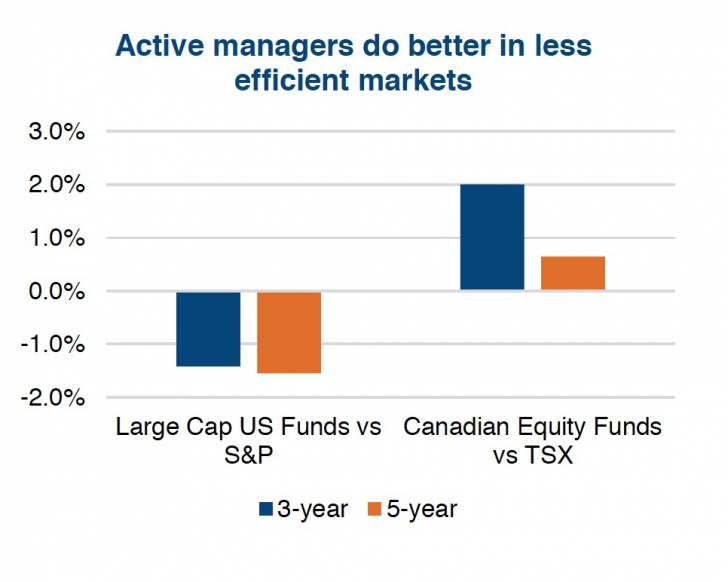 Active managers do better in less efficient markets

3.0%
2.0%
1.0%
0.0%
-1.0%
-2.0%

Large Cap US Funds vs S&P

Canadian Equity Funds vs TSX

3-year
5-year